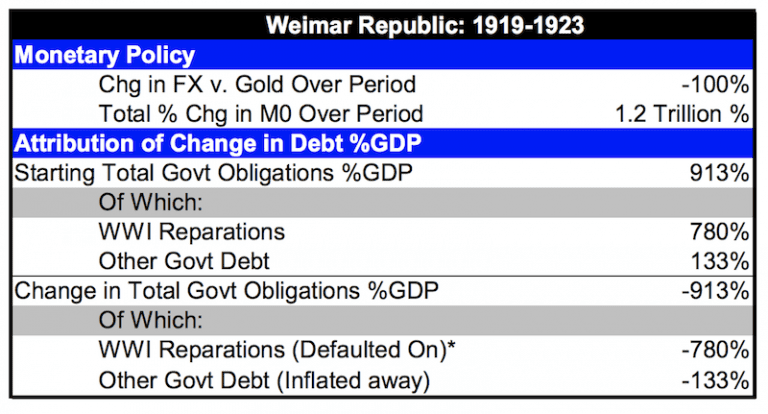 | Weimar Republic: 1919-1923 | |
|---|---|
| **Monetary Policy** | |
| Chg in FX v. Gold Over Period | -100% |
| Total % Chg in M0 Over Period | 1.2 Trillion % |
| **Attribution of Change in Debt %GDP** | |
| Starting Total Govt Obligations %GDP | 913% |
| Of Which: | |
| WWI Reparations | 780% |
| Other Govt Debt | 133% |
| Change in Total Govt Obligations %GDP | -913% |
| Of Which: | |
| WWI Reparations (Defaulted On)* | -780% |
| Other Govt Debt (Inflated away) | -133% |